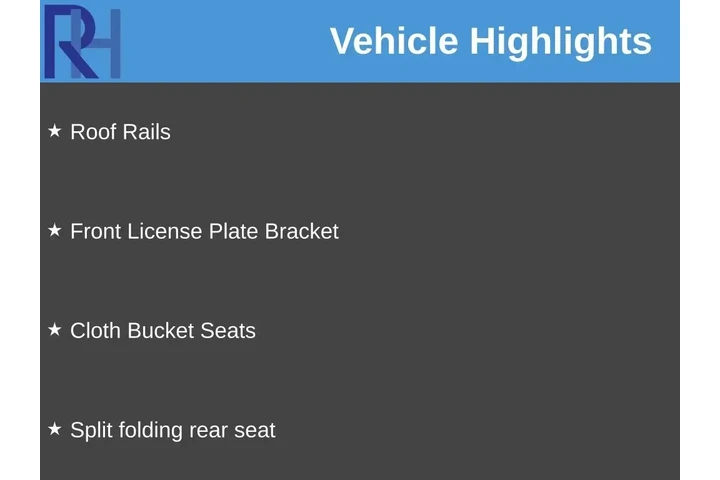 RH

Vehicle Highlights

★ Roof Rails

★ Front License Plate Bracket

★ Cloth Bucket Seats

★ Split folding rear seat